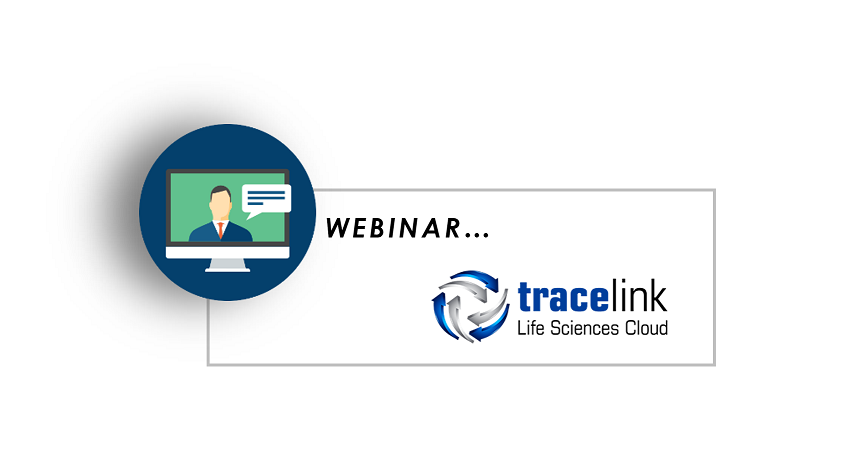 WEBINAR...

tracelink
Life Sciences Cloud